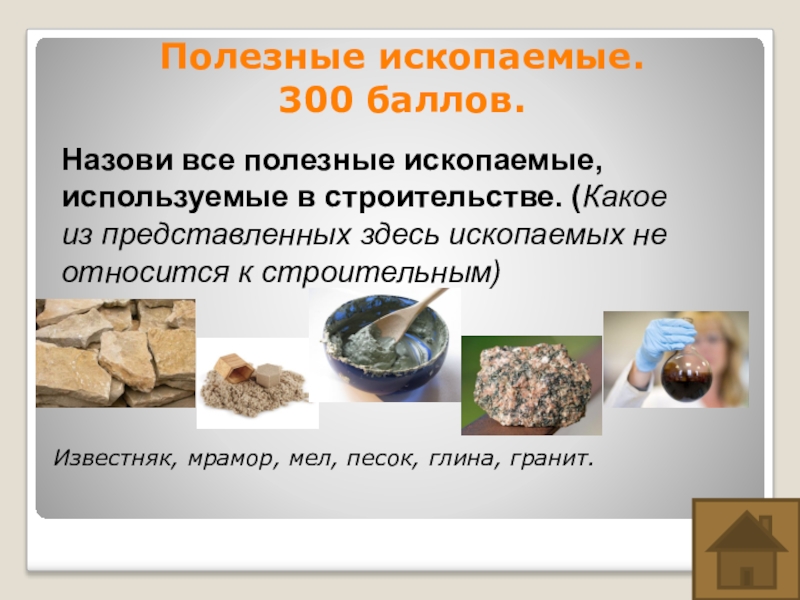 Полезные ископаемые.
300 баллов.

Назови все полезные ископаемые, используемые в строительстве. (Какое из представленных здесь ископаемых не относится к строительным)

Известняк, мрамор, мел, песок, глина, гранит.